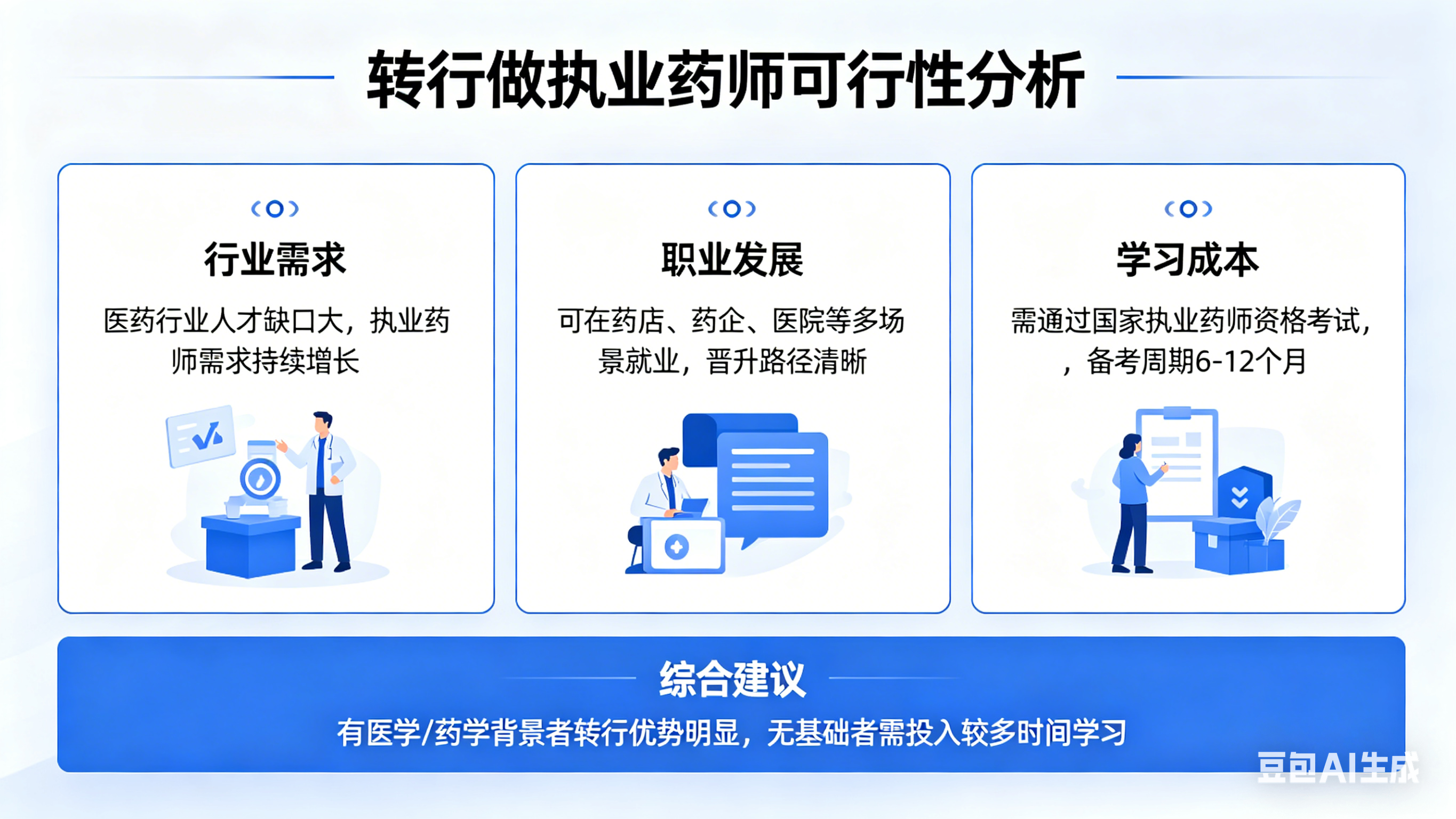 转行做执业药师可行性分析

行业需求

医药行业人才缺口大，执业药师需求持续增长

职业发展

可在药店、药企、医院等多场景就业，晋升路径清晰

学习成本

需通过国家执业药师资格考试，，备考周期6-12个月

综合建议

有医学/药学背景者转行优势明显，无基础者需投入较多时间学习

豆包AI生成